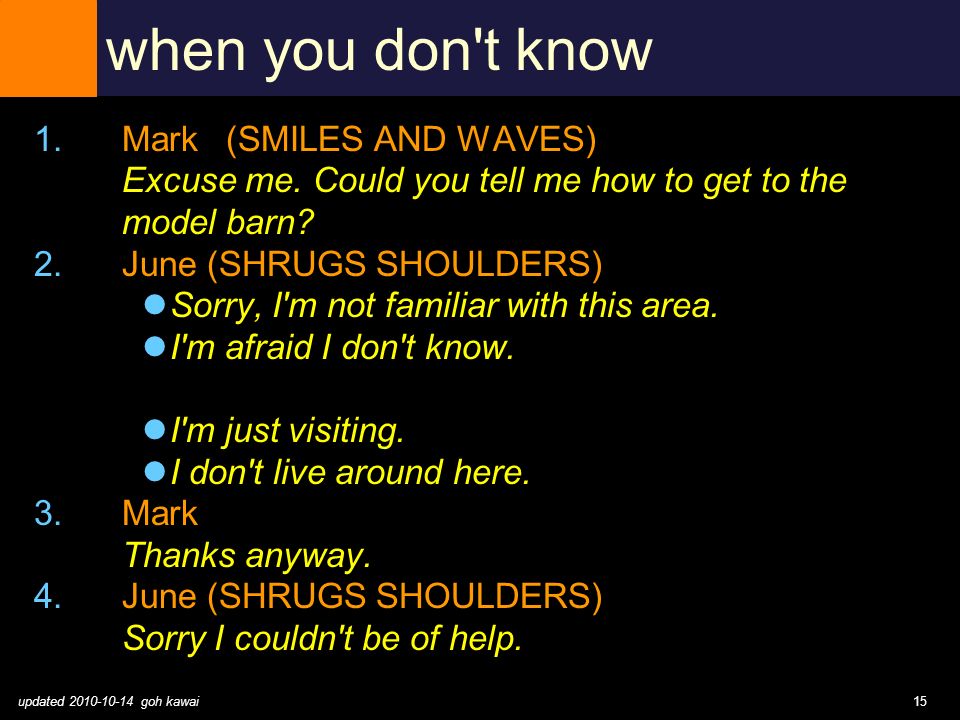 when you don't know

1. Mark (SMILES AND WAVES)
Excuse me. Could you tell me how to get to the model barn?

2. June (SHRUGS SHOULDERS)
- Sorry, I'm not familiar with this area.
- I'm afraid I don't know.

- I'm just visiting.
- I don't live around here.

3. Mark
Thanks anyway.

4. June (SHRUGS SHOULDERS)
Sorry I couldn't be of help.

updated 2010-10-14 goh kawai

15